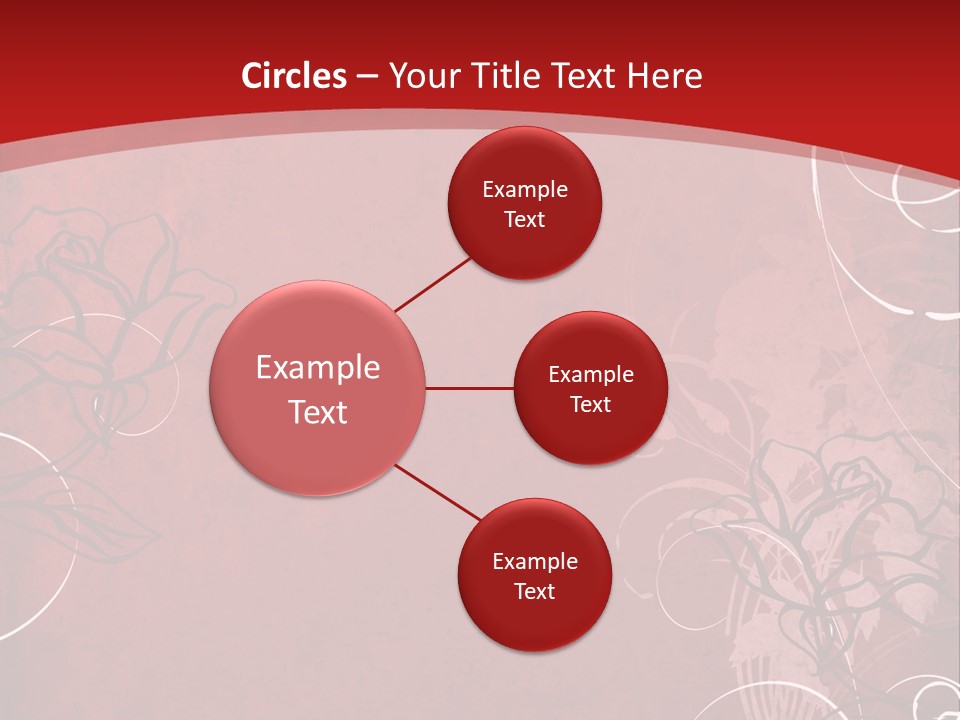 Circles – Your Title Text Here

Example Text

Example Text

Example Text

Example Text